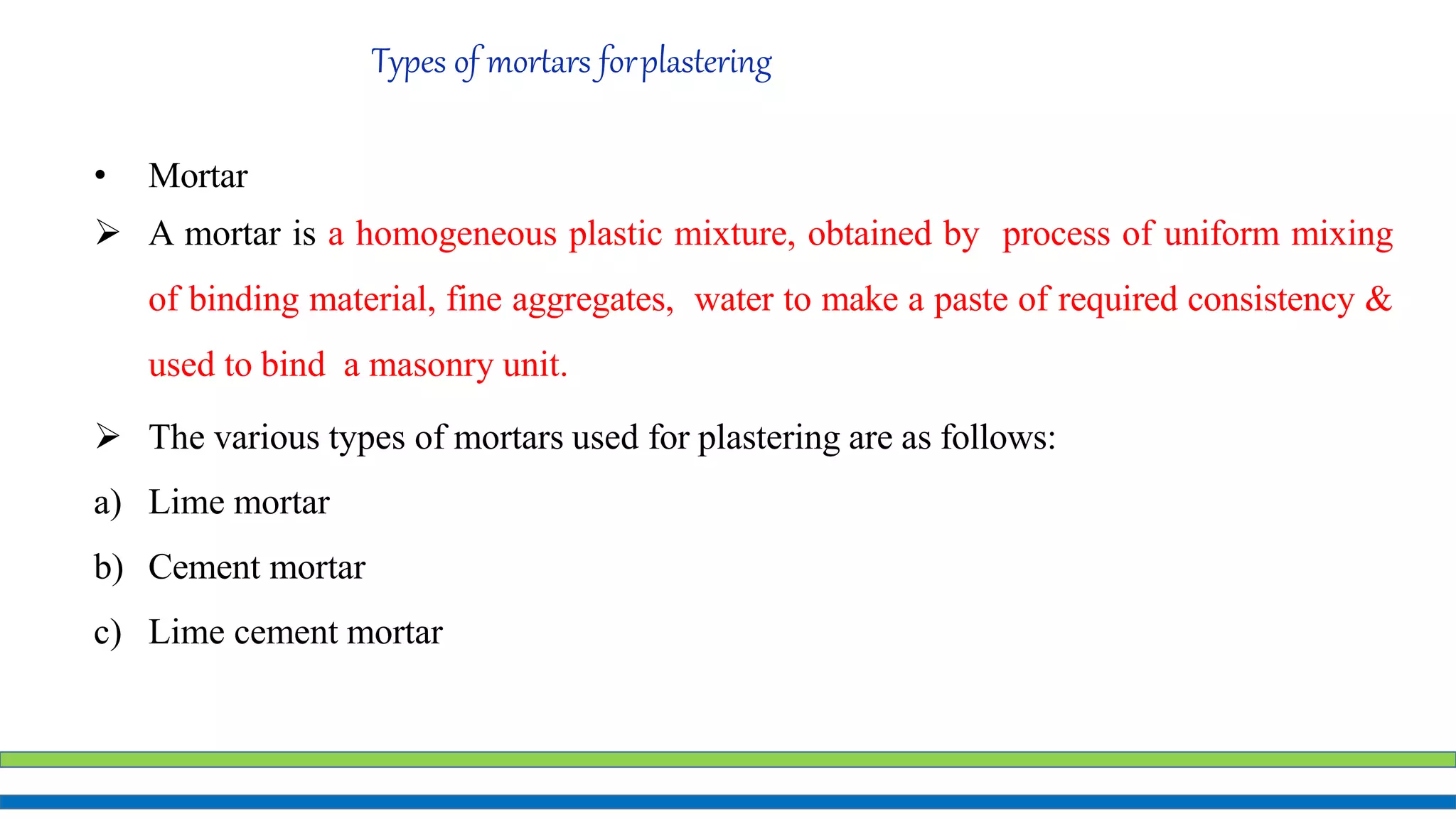 Types of mortars for plastering

• Mortar

➢ A mortar is a homogeneous plastic mixture, obtained by process of uniform mixing of binding material, fine aggregates, water to make a paste of required consistency & used to bind a masonry unit.

➢ The various types of mortars used for plastering are as follows:

a) Lime mortar

b) Cement mortar

c) Lime cement mortar